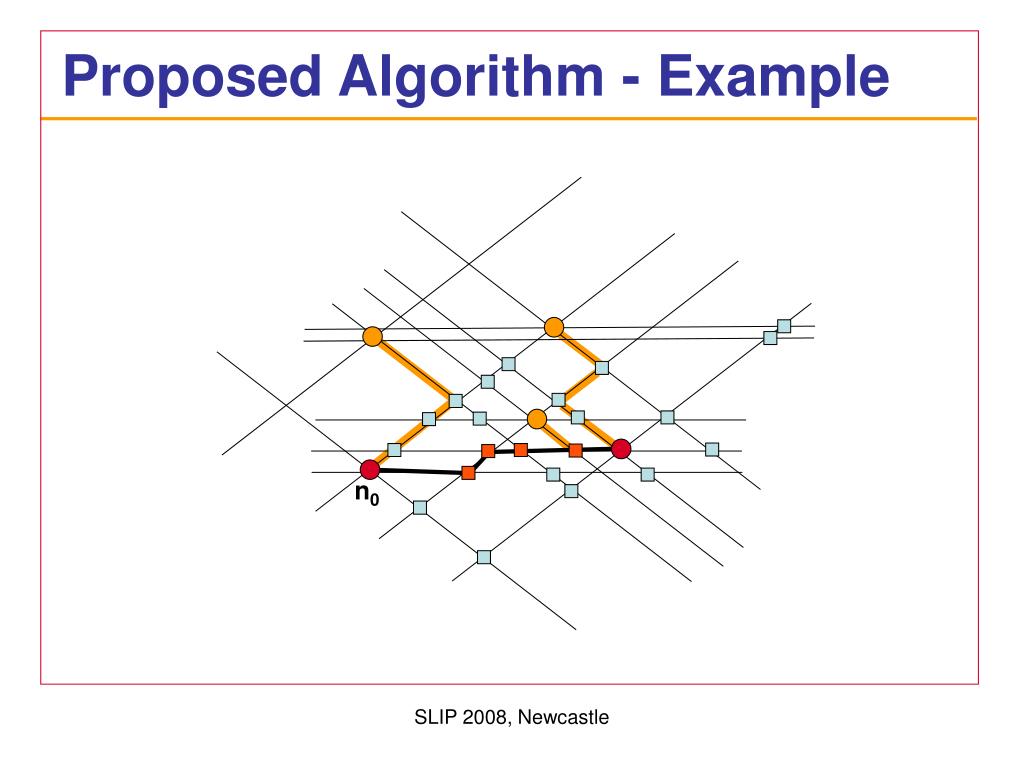 Proposed Algorithm - Example

$n_0$

SLIP 2008, Newcastle